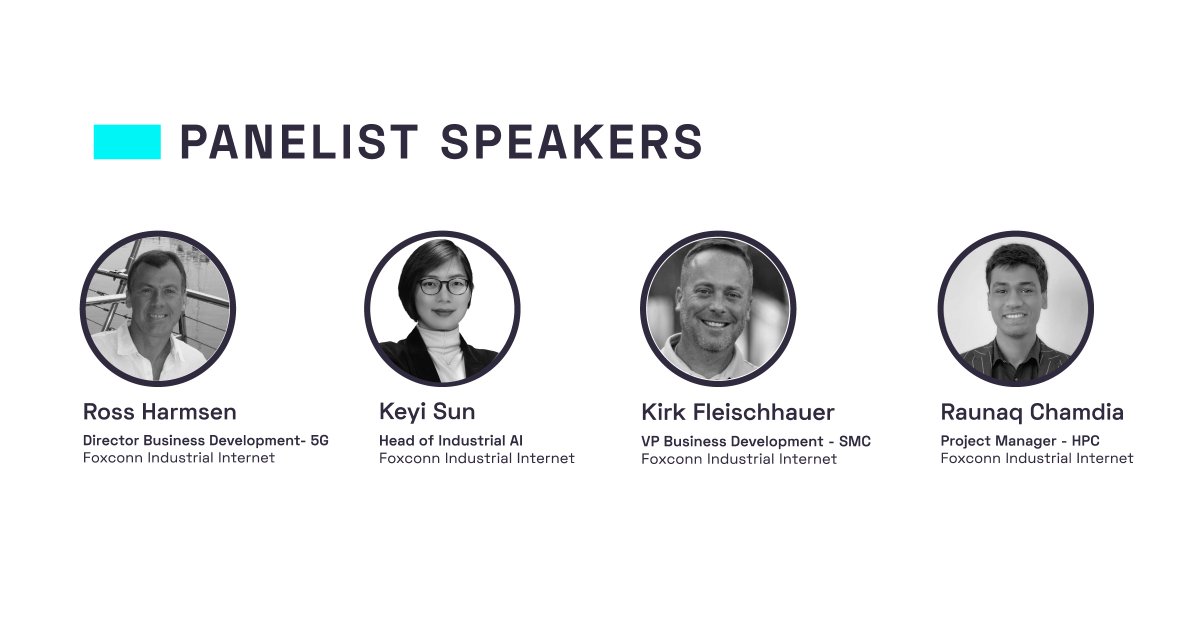 PANELIST SPEAKERS

Ross Harmsen
Director Business Development- 5G
Foxconn Industrial Internet

Keyi Sun
Head of Industrial AI
Foxconn Industrial Internet

Kirk Fleischhauer
VP Business Development - SMC
Foxconn Industrial Internet

Raunaq Chamdia
Project Manager - HPC
Foxconn Industrial Internet